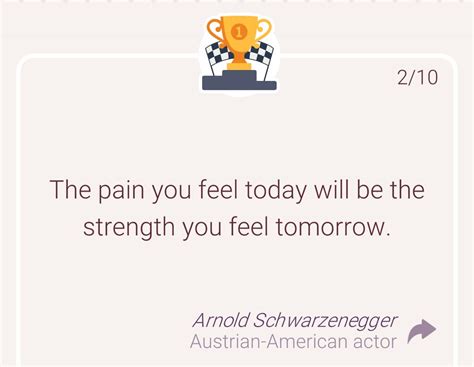 1

2/10

The pain you feel today will be the strength you feel tomorrow.

Arnold Schwarzenegger
Austrian-American actor